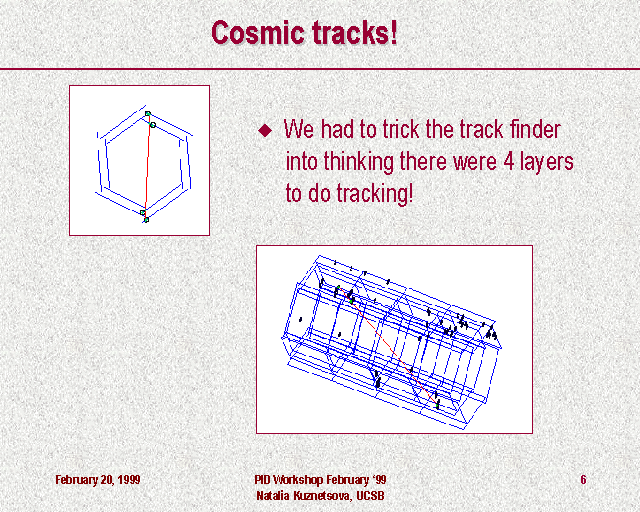 Cosmic tracks!

◆ We had to trick the track finder into thinking there were 4 layers to do tracking!

February 20, 1999

PID Workshop February '99
Natalia Kuznetsova, UCSB

6